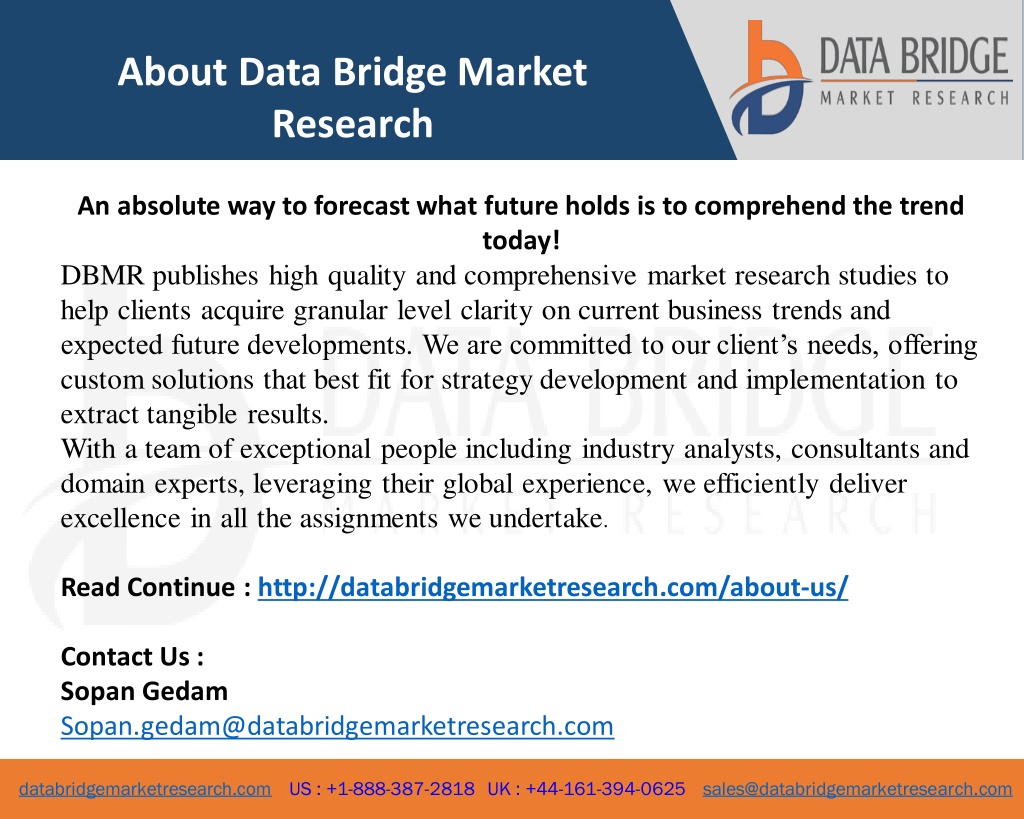 About Data Bridge Market Research

DATA BRIDGE
MARKET RESEARCH

An absolute way to forecast what future holds is to comprehend the trend today!

DBMR publishes high quality and comprehensive market research studies to help clients acquire granular level clarity on current business trends and expected future developments. We are committed to our client's needs, offering custom solutions that best fit for strategy development and implementation to extract tangible results.
With a team of exceptional people including industry analysts, consultants and domain experts, leveraging their global experience, we efficiently deliver excellence in all the assignments we undertake.

Read Continue : http://databridgemarketresearch.com/about-us/

Contact Us :
Sopan Gedam
Sopan.gedam@databridgemarketresearch.com

databridgemarketresearch.com US : +1-888-387-2818 UK : +44-161-394-0625 sales@databridgemarketresearch.com